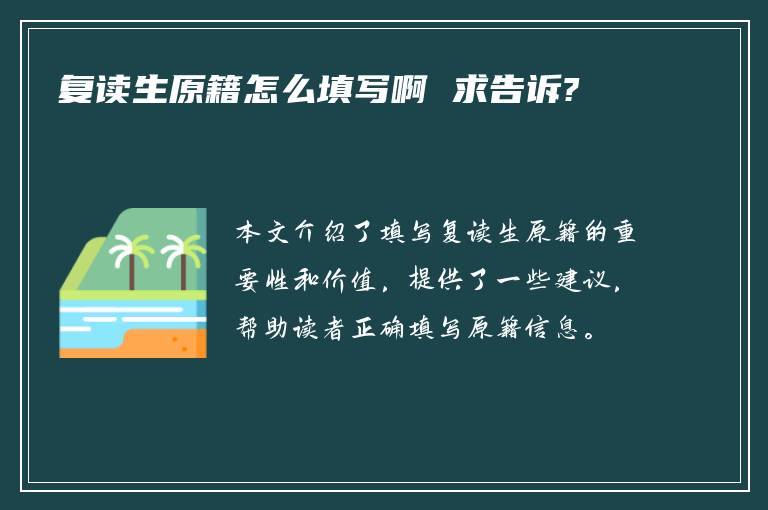 复读生原籍怎么填写啊  求告诉?

本文介绍了填写复读生原籍的重要性和价值，提供了一些建议，帮助读者正确填写原籍信息。